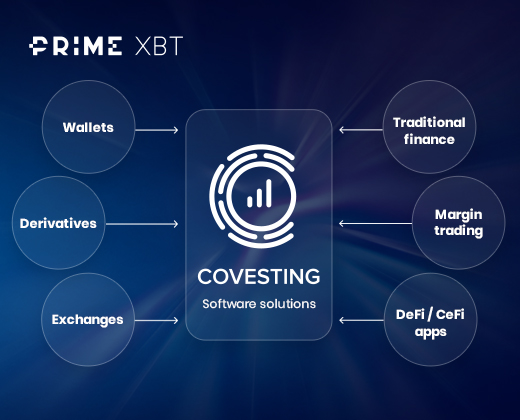 PRIME XBT

Wallets

Derivatives

Exchanges

COVESTING

Software solutions

Traditional finance

Margin trading

DeFi / CeFi apps